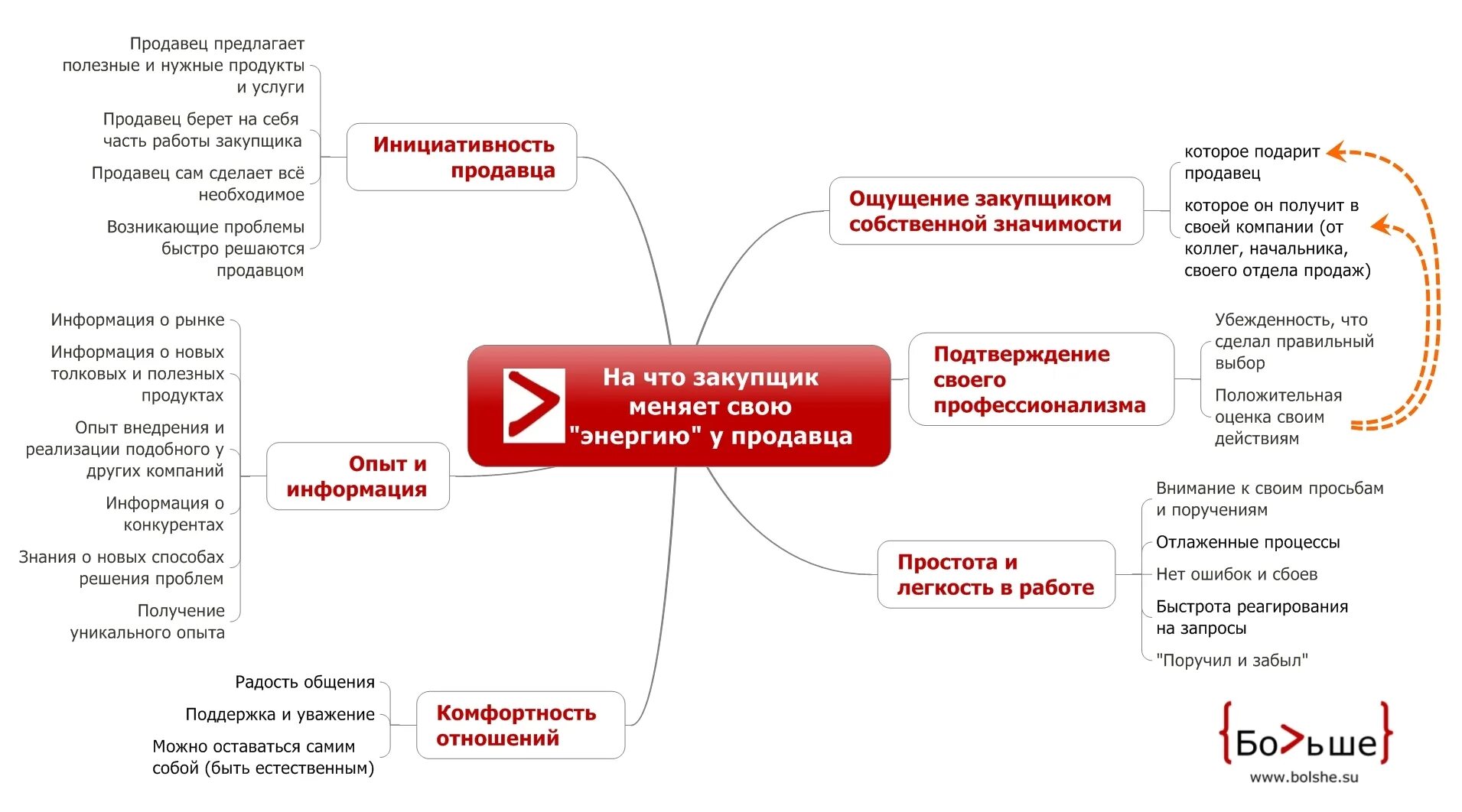 На что закупщик меняет свою "энергию" у продавца

Инициативность продавца

Продавец предлагает полезные и нужные продукты и услуги

Продавец берет на себя часть работы закупщика

Продавец сам сделает всё необходимое

Возникающие проблемы быстро решаются продавцом

Опыт и информация

Информация о рынке

Информация о новых толковых и полезных продуктах

Опыт внедрения и реализации подобного у других компаний

Информация о конкурентах

Знания о новых способах решения проблем

Получение уникального опыта

Комфортность отношений

Радость общения

Поддержка и уважение

Можно оставаться самим собой (быть естественным)

Ощущение закупщиком собственной значимости

которое подарит продавец

которое он получит в своей компании (от коллег, начальника, своего отдела продаж)

Подтверждение своего профессионализма

Убежденность, что сделал правильный выбор

Положительная оценка своим действиям

Простота и легкость в работе

Внимание к своим просьбам и поручениям

Отлаженные процессы

Нет ошибок и сбоев

Быстрота реагирования на запросы

"Поручил и забыл"

{Бо>ьше}
www.bolshe.su